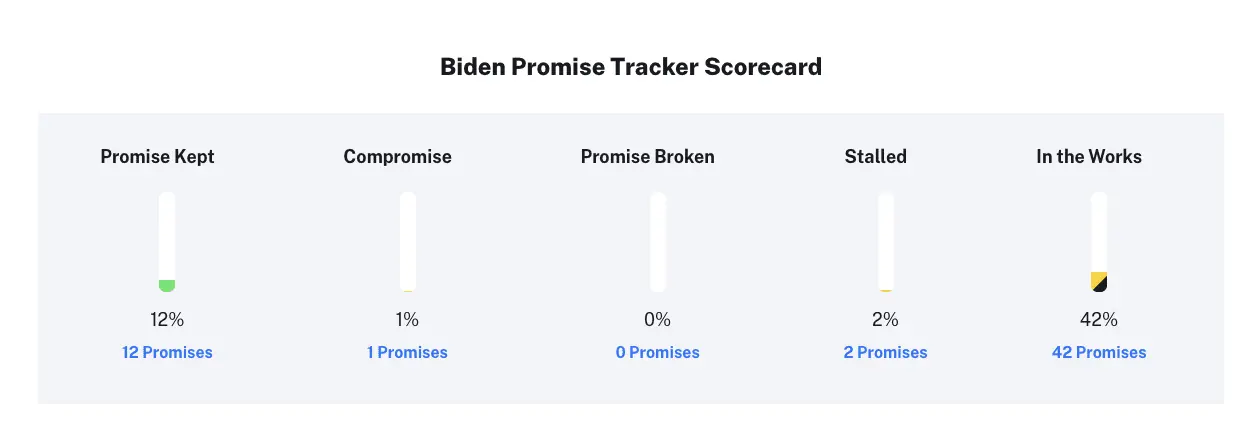 Biden Promise Tracker Scorecard

Promise Kept

12%

12 Promises

Compromise

1%

1 Promises

Promise Broken

0%

0 Promises

Stalled

2%

2 Promises

In the Works

42%

42 Promises